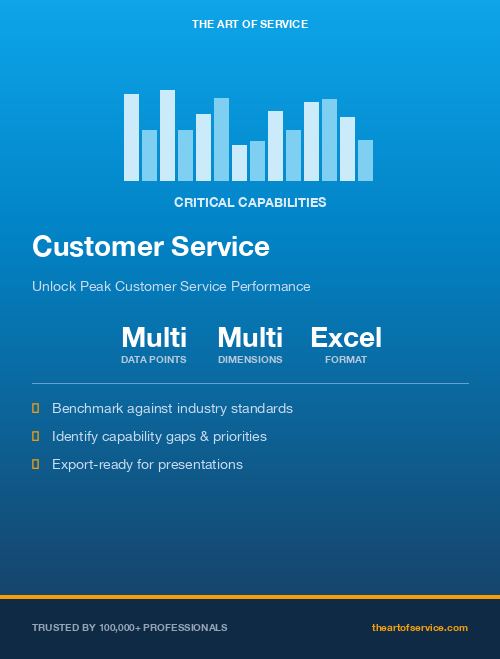 THE ART OF SERVICE

CRITICAL CAPABILITIES

Customer Service

Unlock Peak Customer Service Performance

Multi
DATA POINTS

Multi
DIMENSIONS

Excel
FORMAT

Benchmark against industry standards

Identify capability gaps & priorities

Export-ready for presentations

TRUSTED BY 100,000+ PROFESSIONALS

theartofservice.com